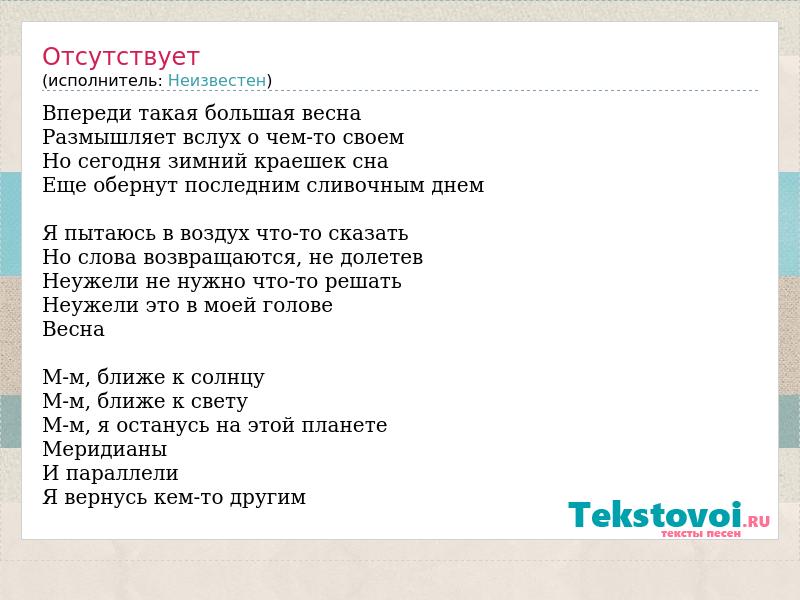 Отсутствует
(исполнитель: Неизвестен)

Впереди такая большая весна
Размышляет вслух о чем-то своем
Но сегодня зимний краешек сна
Еще обернут последним сливочным днем

Я пытаюсь в воздух что-то сказать
Но слова возвращаются, не долетев
Неужели не нужно что-то решать
Неужели это в моей голове
Весна

М-м, ближе к солнцу
М-м, ближе к свету
М-м, я останусь на этой планете
Меридианы
И параллели
Я вернусь кем-то другим

Tekstovoi.RU
тексты песен